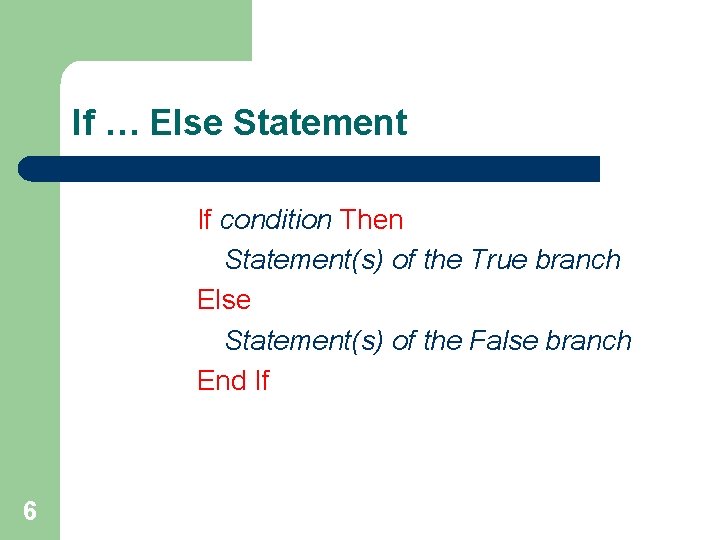 If … Else Statement

If condition Then
Statement(s) of the True branch
Else
Statement(s) of the False branch
End If

6